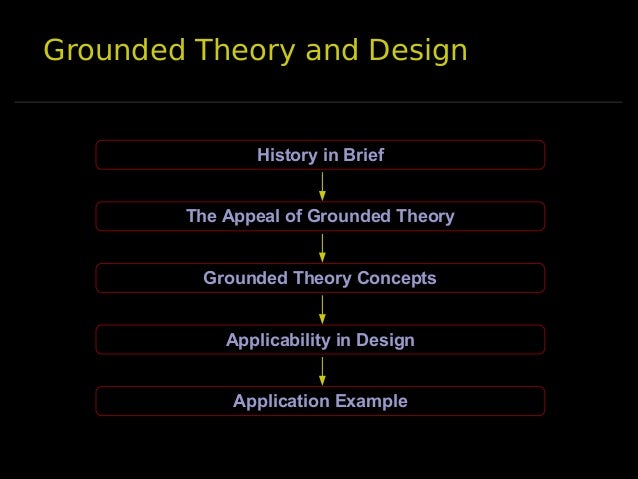 Grounded Theory and Design

History in Brief

The Appeal of Grounded Theory

Grounded Theory Concepts

Applicability in Design

Application Example